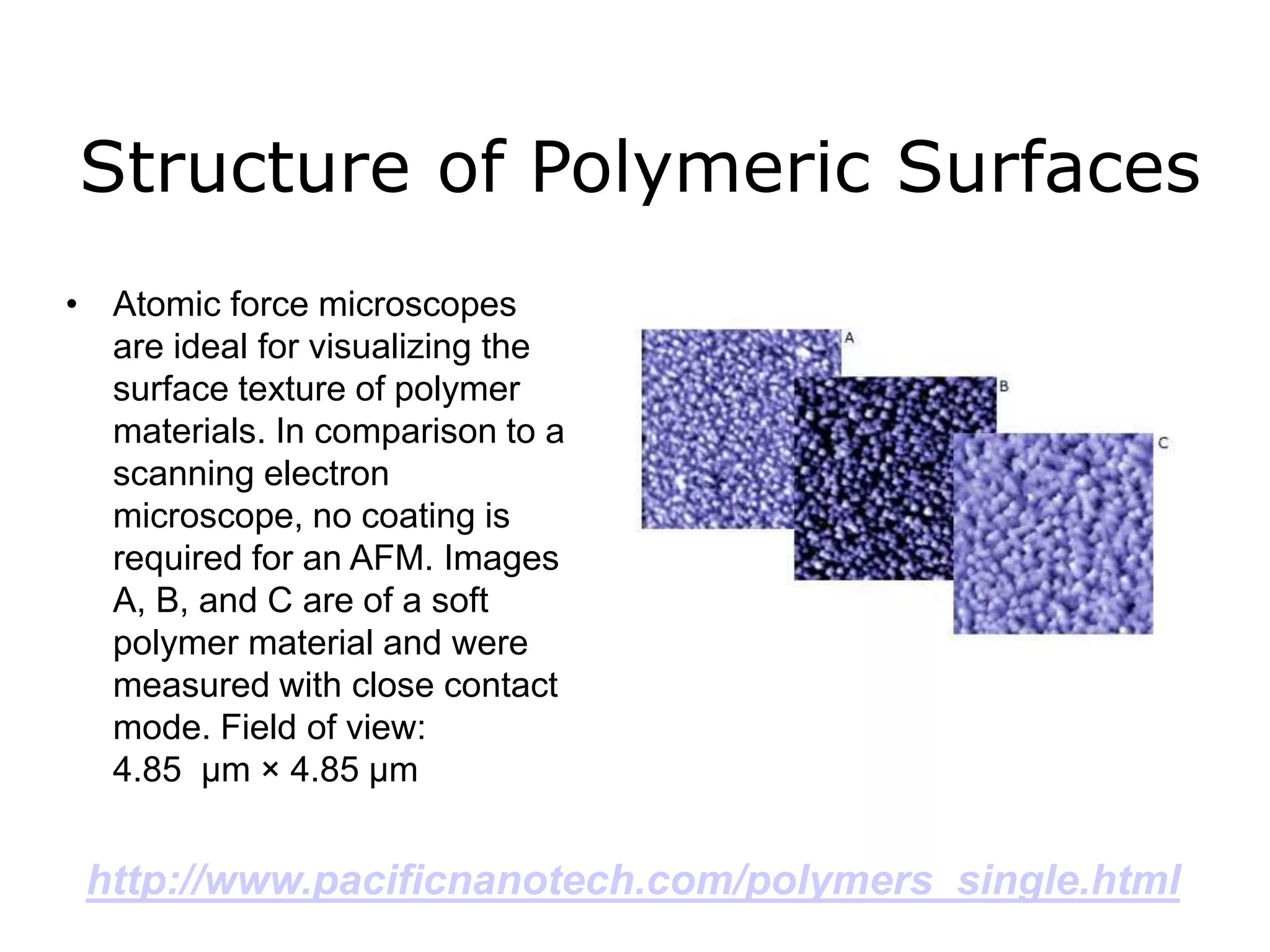 Structure of Polymeric Surfaces

• Atomic force microscopes are ideal for visualizing the surface texture of polymer materials. In comparison to a scanning electron microscope, no coating is required for an AFM. Images A, B, and C are of a soft polymer material and were measured with close contact mode. Field of view: 4.85  μm × 4.85 μm

A

B

C

http://www.pacificnanotech.com/polymers_single.html